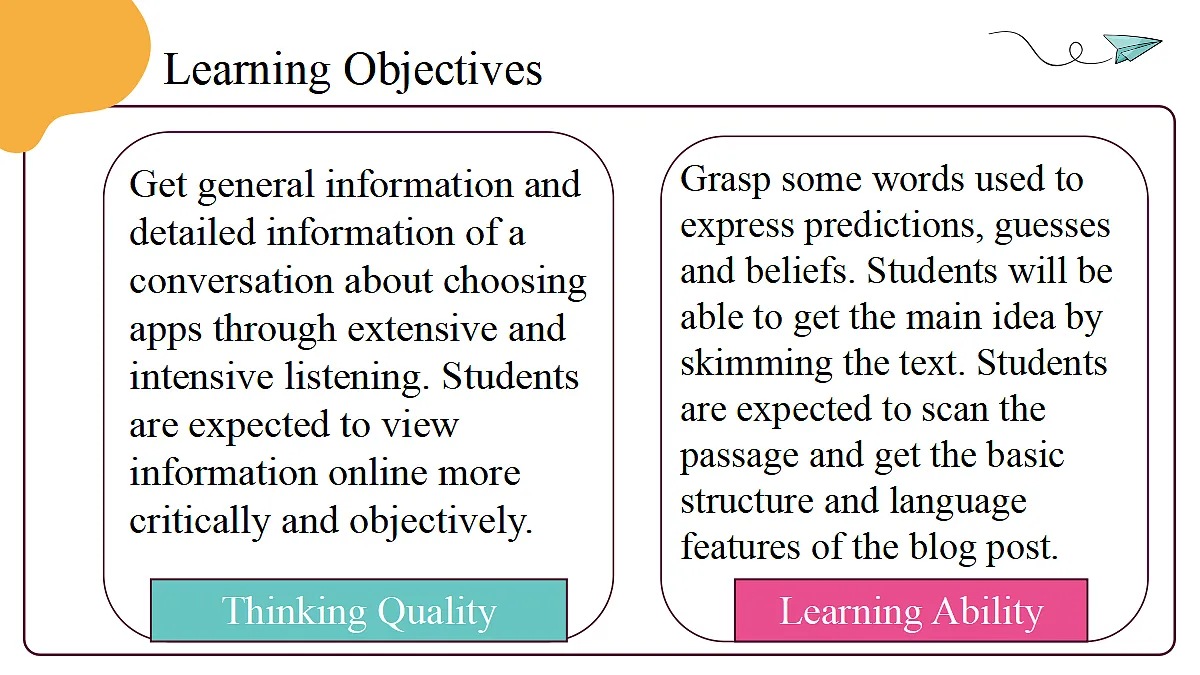 Learning Objectives

Get general information and detailed information of a conversation about choosing apps through extensive and intensive listening. Students are expected to view information online more critically and objectively.

Thinking Quality

Grasp some words used to express predictions, guesses and beliefs. Students will be able to get the main idea by skimming the text. Students are expected to scan the passage and get the basic structure and language features of the blog post.

Learning Ability